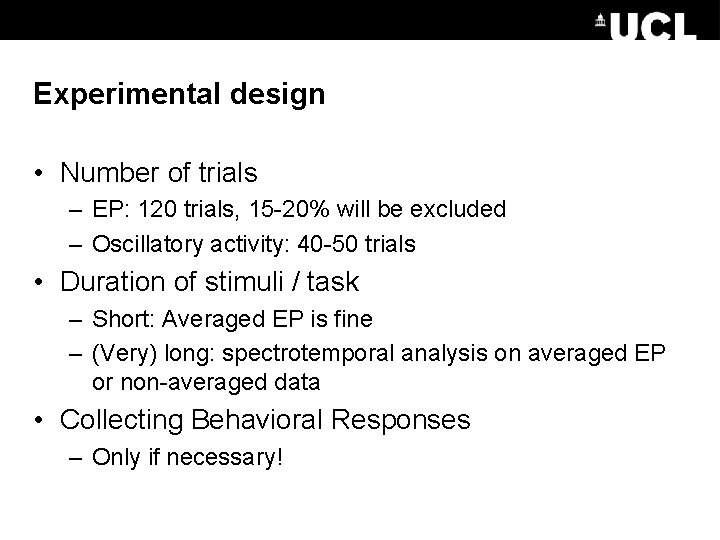 UCL

Experimental design

• Number of trials
 – EP: 120 trials, 15-20% will be excluded
 – Oscillatory activity: 40-50 trials
• Duration of stimuli / task
 – Short: Averaged EP is fine
 – (Very) long: spectrotemporal analysis on averaged EP or non-averaged data
• Collecting Behavioral Responses
 – Only if necessary!